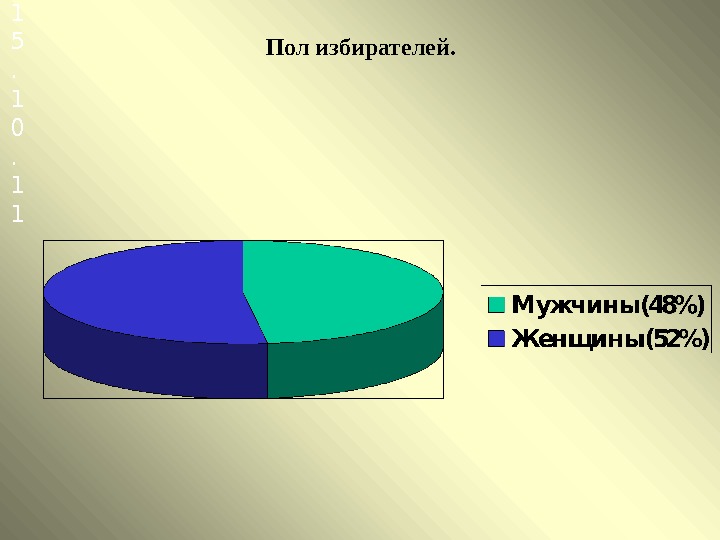 15.10.11

Пол избирателей.

Мужчины(48%)
Женщины(52%)